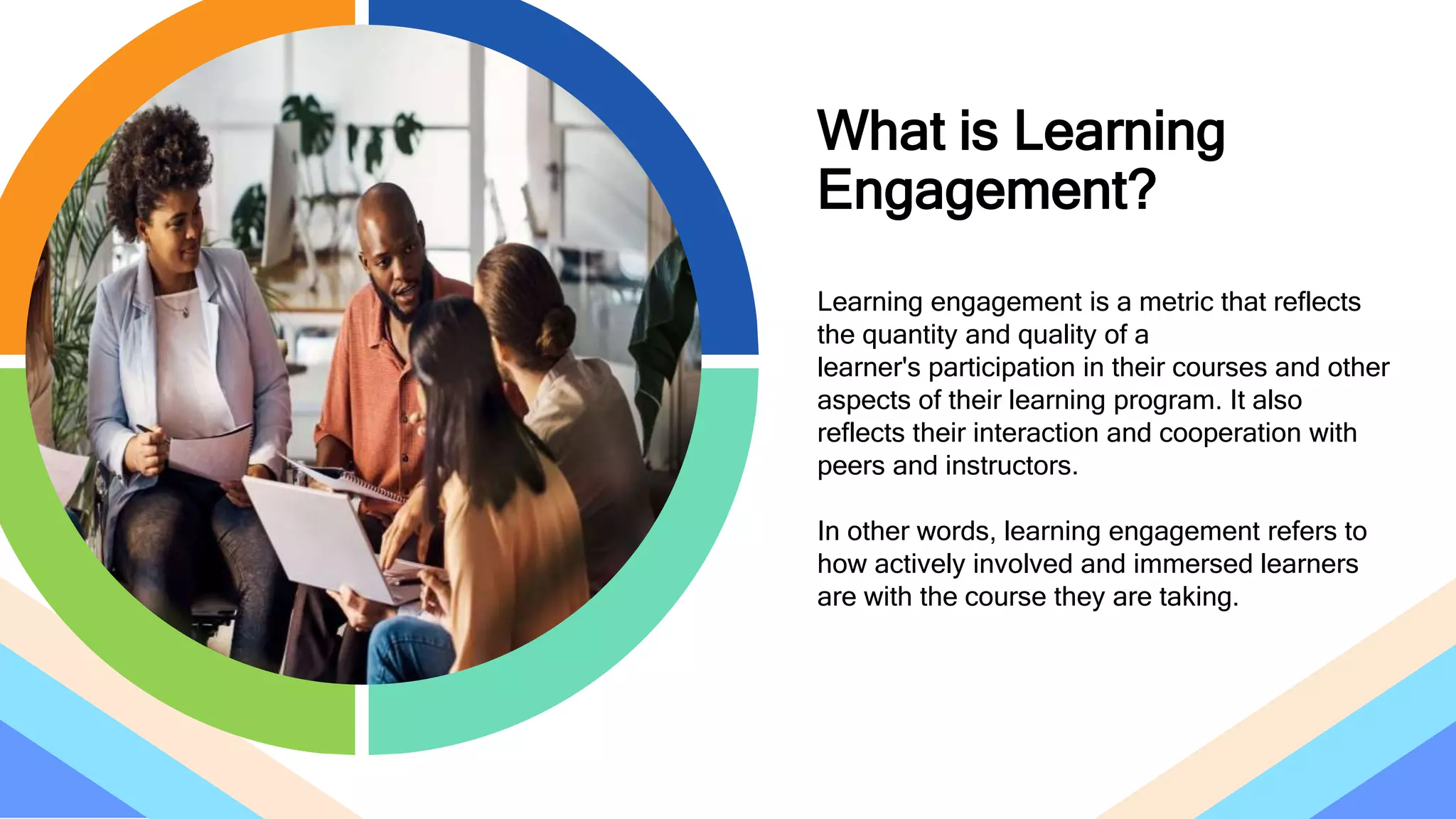 What is Learning Engagement?

Learning engagement is a metric that reflects the quantity and quality of a learner's participation in their courses and other aspects of their learning program. It also reflects their interaction and cooperation with peers and instructors.

In other words, learning engagement refers to how actively involved and immersed learners are with the course they are taking.